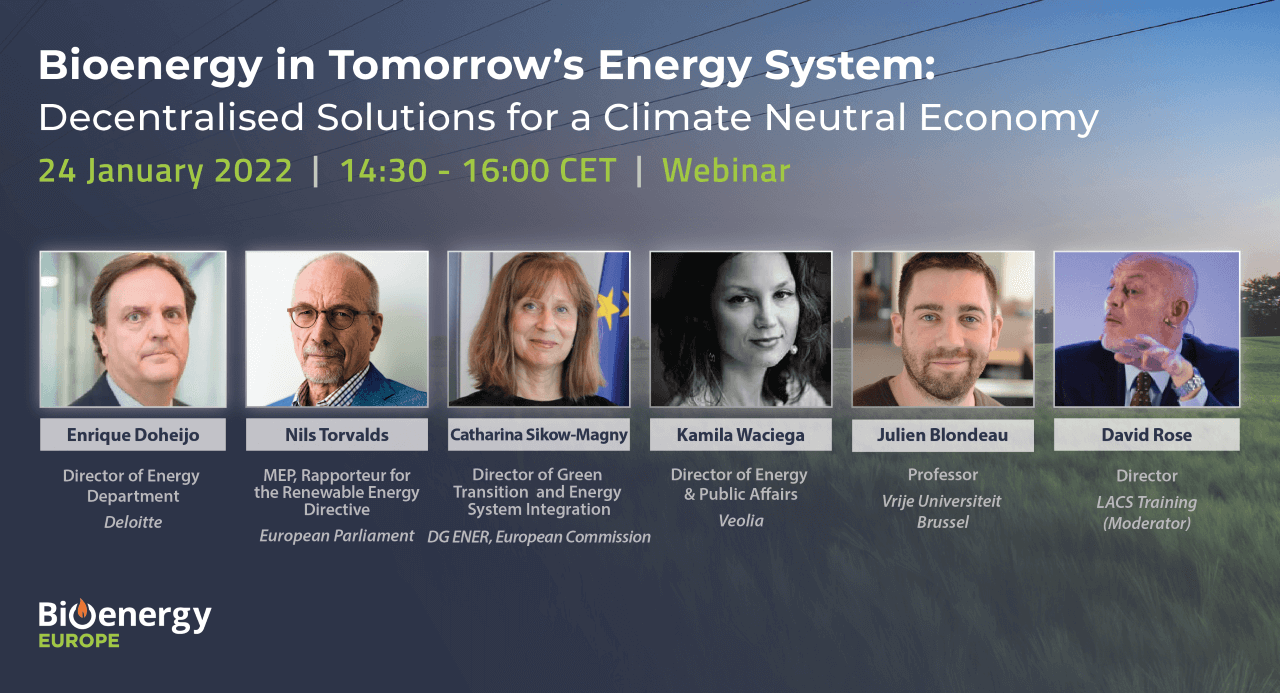 Bioenergy in Tomorrow's Energy System:
Decentralised Solutions for a Climate Neutral Economy

24 January 2022 | 14:30 - 16:00 CET | Webinar

Enrique Doheijo
Director of Energy Department
Deloitte

Nils Torvalds
MEP, Rapporteur for the Renewable Energy Directive
European Parliament

Catharina Sikow-Magny
Director of Green Transition and Energy System Integration
DG ENER, European Commission

Kamila Waciega
Director of Energy & Public Affairs
Veolia

Julien Blondeau
Professor
Vrije Universiteit Brussel

David Rose
Director
LACS Training
(Moderator)

Bioenergy
EUROPE